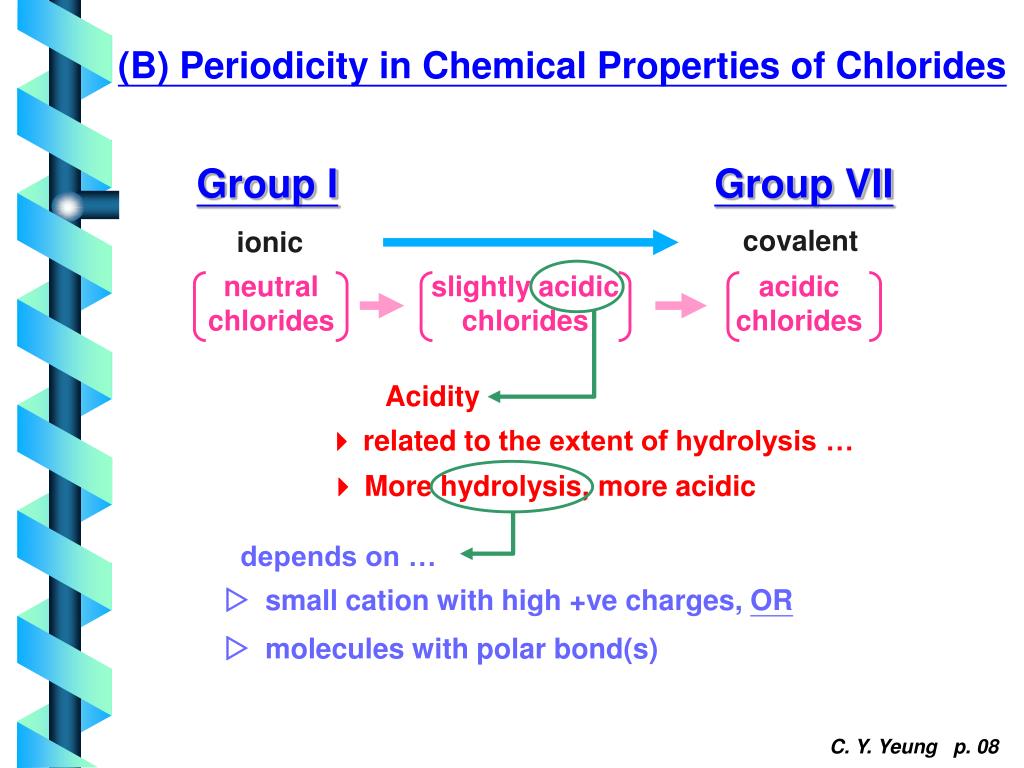 (B) Periodicity in Chemical Properties of Chlorides

Group I

Group VII

ionic

covalent

neutral chlorides

slightly acidic chlorides

acidic chlorides

Acidity

related to the extent of hydrolysis …

More hydrolysis, more acidic

depends on …

small cation with high +ve charges, OR

molecules with polar bond(s)

C. Y. Yeung p. 08